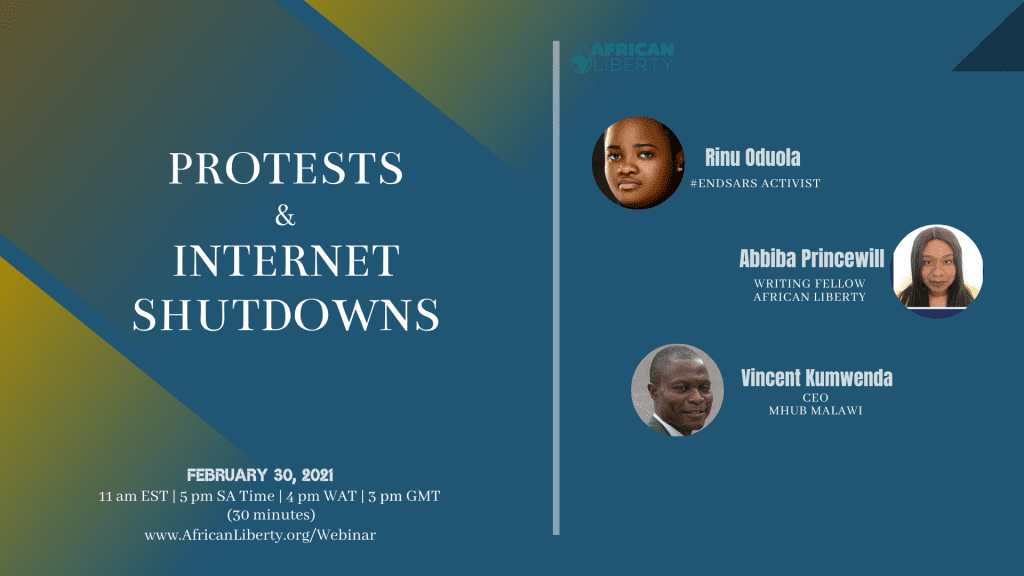 PROTESTS
&
INTERNET
SHUTDOWNS

FEBRUARY 30, 2021
11 am EST | 5 pm SA Time | 4 pm WAT | 3 pm GMT
(30 minutes)
www.AfricanLiberty.org/Webinar

AFRICAN LIBERTY

Rinu Oduola
#ENDSARS ACTIVIST

Abbiba Princewill
WRITING FELLOW
AFRICAN LIBERTY

Vincent Kumwenda
CEO
MHUB MALAWI